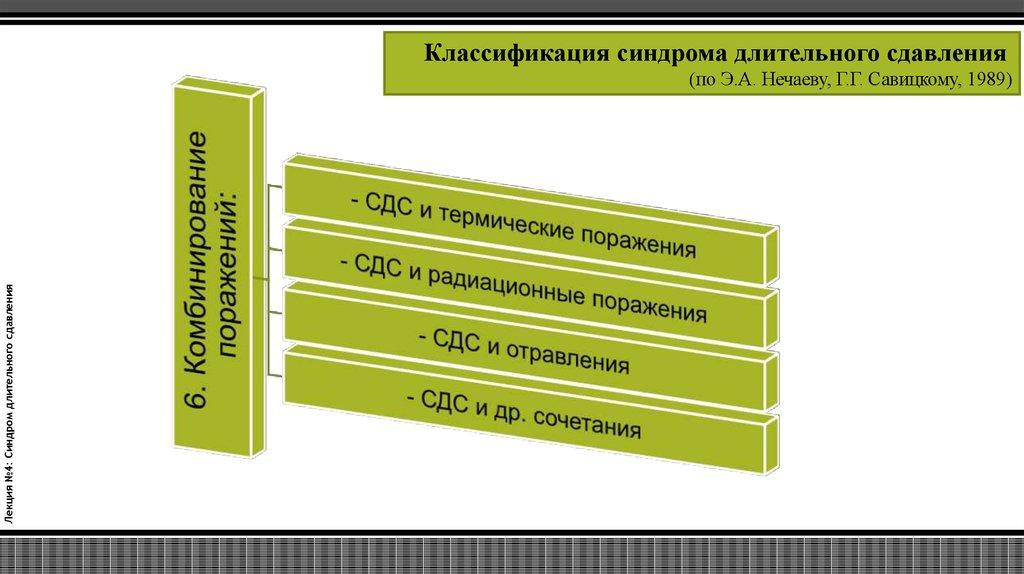 Классификация синдрома длительного сдавления
(по Э.А. Нечаеву, Г.Г. Савицкому, 1989)

6. Комбинирование поражений:

- СДС и термические поражения

- СДС и радиационные поражения

- СДС и отравления

- СДС и др. сочетания

Лекция №4: Синдром длительного сдавления